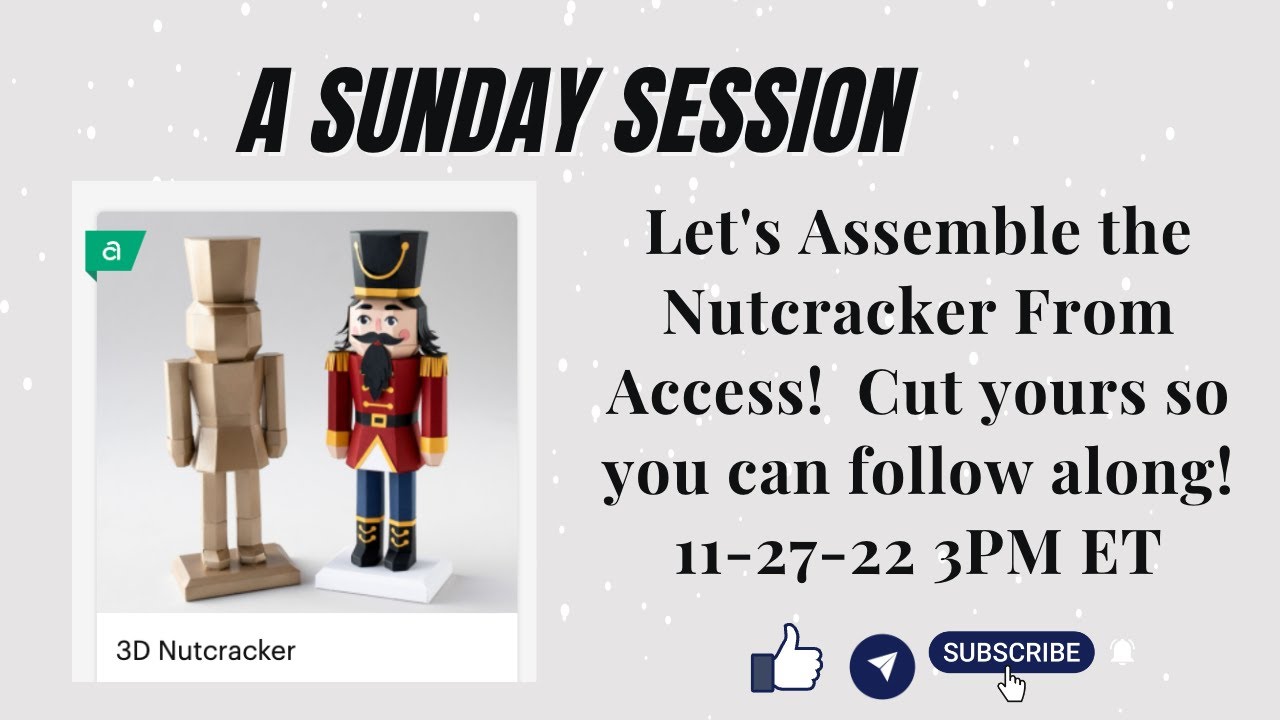 A SUNDAY SESSION

a

3D Nutcracker

Let's Assemble the Nutcracker From Access! Cut yours so you can follow along! 11-27-22 3PM ET

SUBSCRIBE